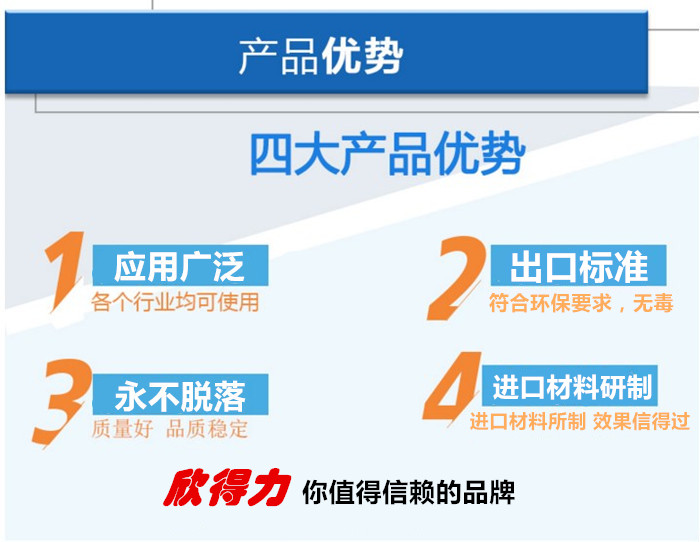 产品优势

四大产品优势

1 应用广泛
各个行业均可使用

2 出口标准
符合环保要求，无毒

3 永不脱落
质量好 品质稳定

4 进口材料研制
进口材料所制 效果信得过

欣得力 你值得信赖的品牌